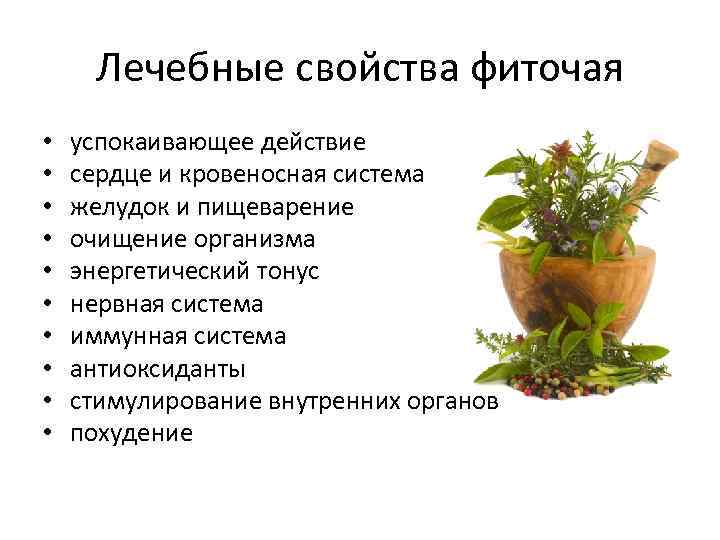 Лечебные свойства фиточая

• успокаивающее действие
• сердце и кровеносная система
• желудок и пищеварение
• очищение организма
• энергетический тонус
• нервная система
• иммунная система
• антиоксиданты
• стимулирование внутренних органов
• похудение